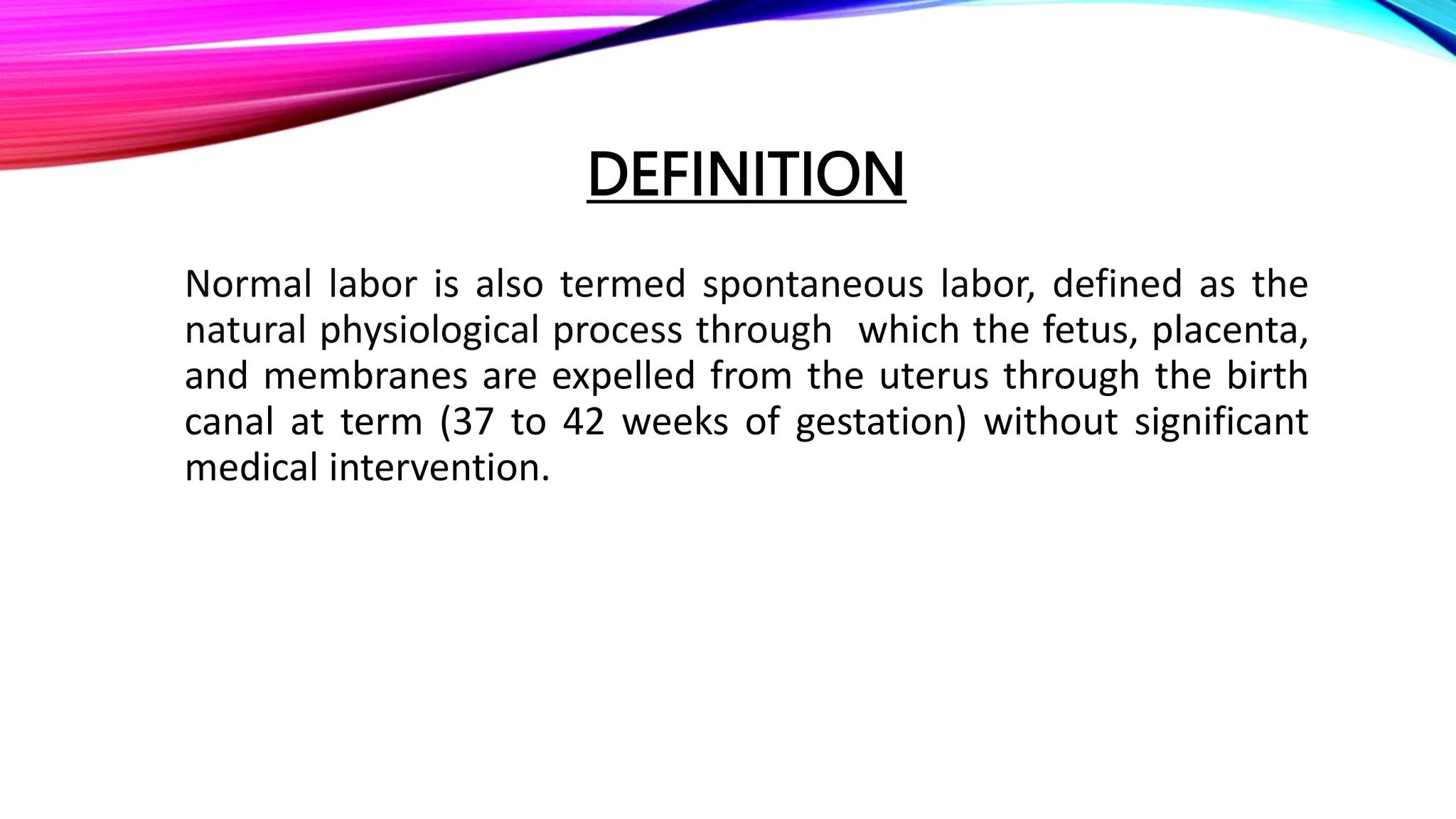 DEFINITION

Normal labor is also termed spontaneous labor, defined as the natural physiological process through which the fetus, placenta, and membranes are expelled from the uterus through the birth canal at term (37 to 42 weeks of gestation) without significant medical intervention.